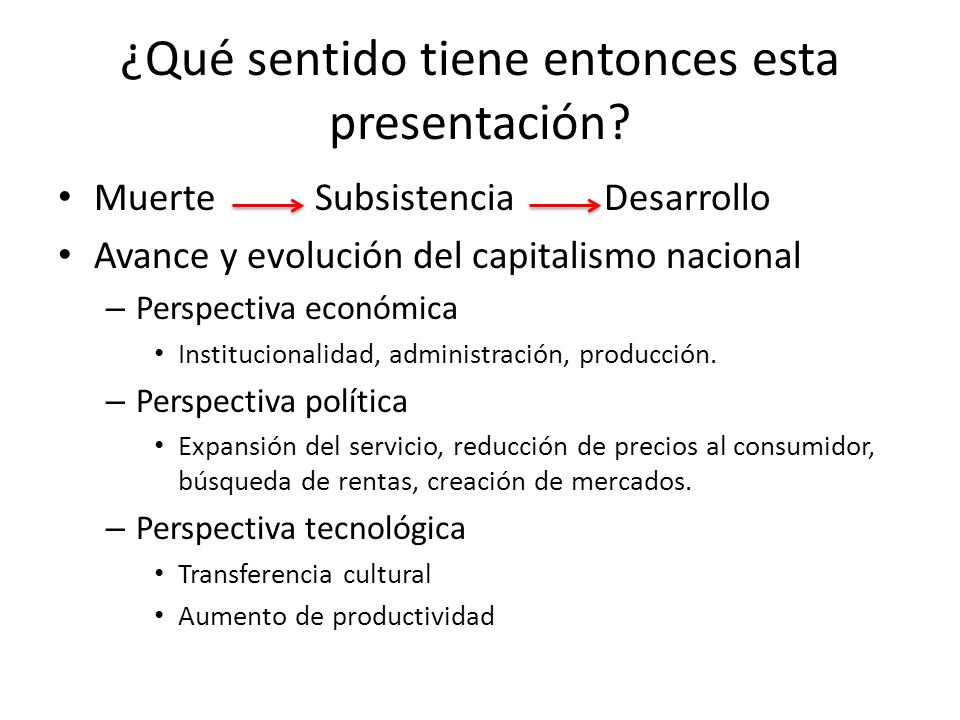 ¿Qué sentido tiene entonces esta presentación?

• Muerte → Subsistencia → Desarrollo
• Avance y evolución del capitalismo nacional
  – Perspectiva económica
    • Institucionalidad, administración, producción.
  – Perspectiva política
    • Expansión del servicio, reducción de precios al consumidor, búsqueda de rentas, creación de mercados.
  – Perspectiva tecnológica
    • Transferencia cultural
    • Aumento de productividad